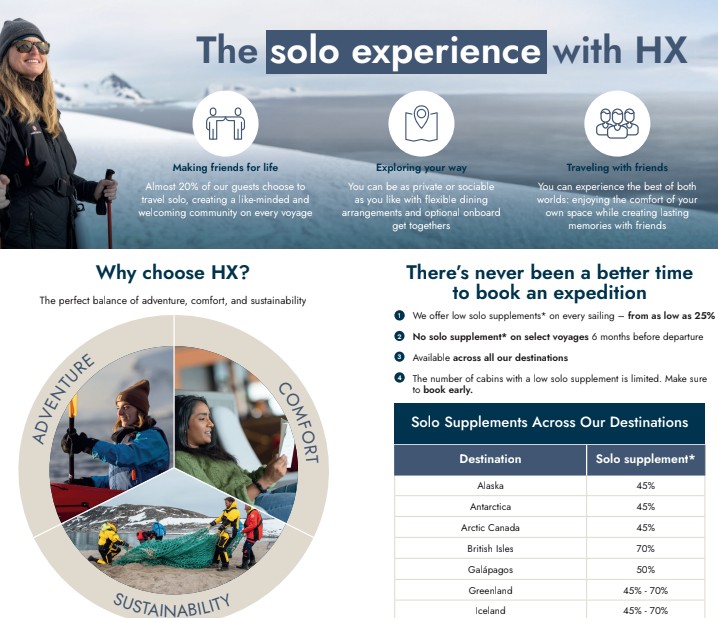 The solo experience with HX

Making friends for life

Almost 20% of our guests choose to travel solo, creating a like-minded and welcoming community on every voyage

Exploring your way

You can be as private or sociable as you like with flexible dining arrangements and optional onboard get togethers

Traveling with friends

You can experience the best of both worlds: enjoying the comfort of your own space while creating lasting memories with friends

Why choose HX?

The perfect balance of adventure, comfort, and sustainability

ADVENTURE

COMFORT

SUSTAINABILITY

There's never been a better time to book an expedition

1 We offer low solo supplements* on every sailing – from as low as 25%

2 No solo supplement* on select voyages 6 months before departure

3 Available across all our destinations

4 The number of cabins with a low solo supplement is limited. Make sure to book early.

Solo Supplements Across Our Destinations

| Destination | Solo supplement* |
|---|---|
| Alaska | 45% |
| Antarctica | 45% |
| Arctic Canada | 45% |
| British Isles | 70% |
| Galápagos | 50% |
| Greenland | 45% - 70% |
| Iceland | 45% - 70% |